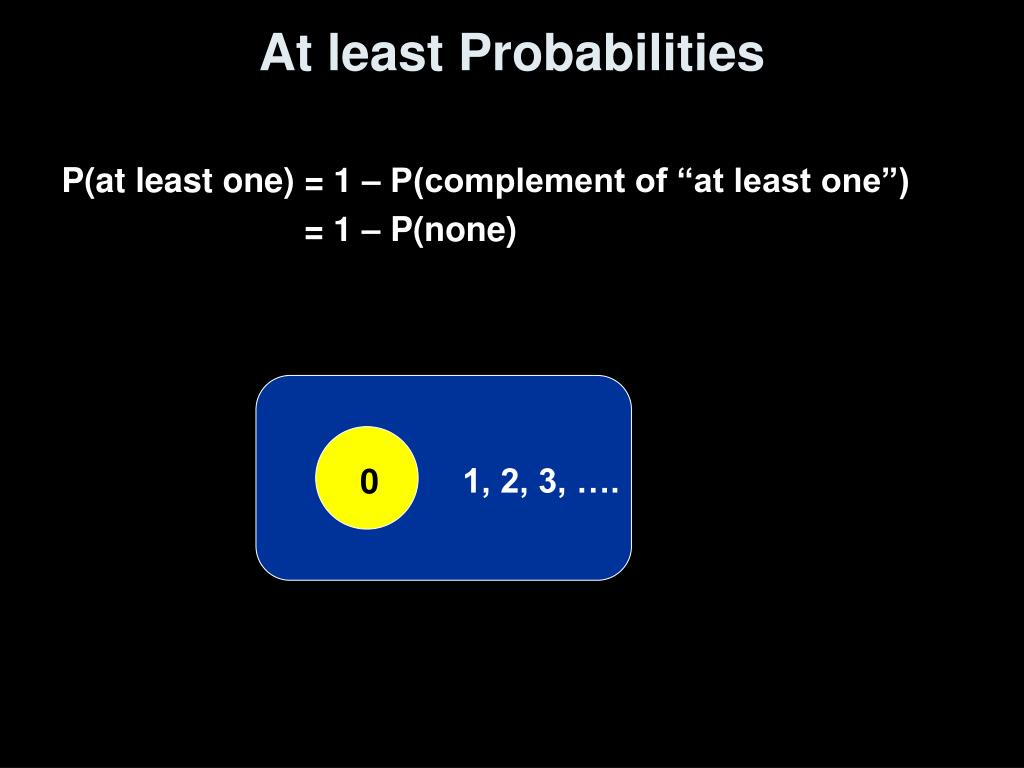 At least Probabilities

P(at least one) = 1 – P(complement of “at least one”)
= 1 – P(none)

0

1, 2, 3, ….